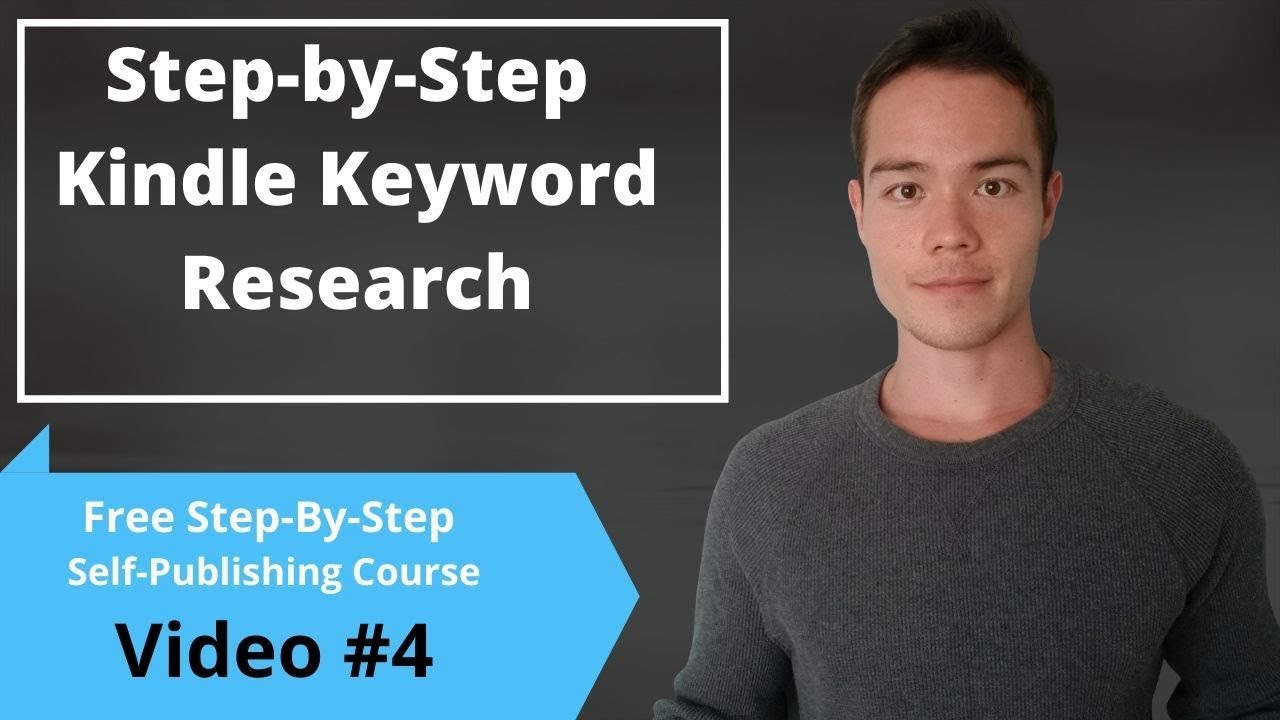 Step-by-Step Kindle Keyword Research

Free Step-By-Step Self-Publishing Course

Video #4